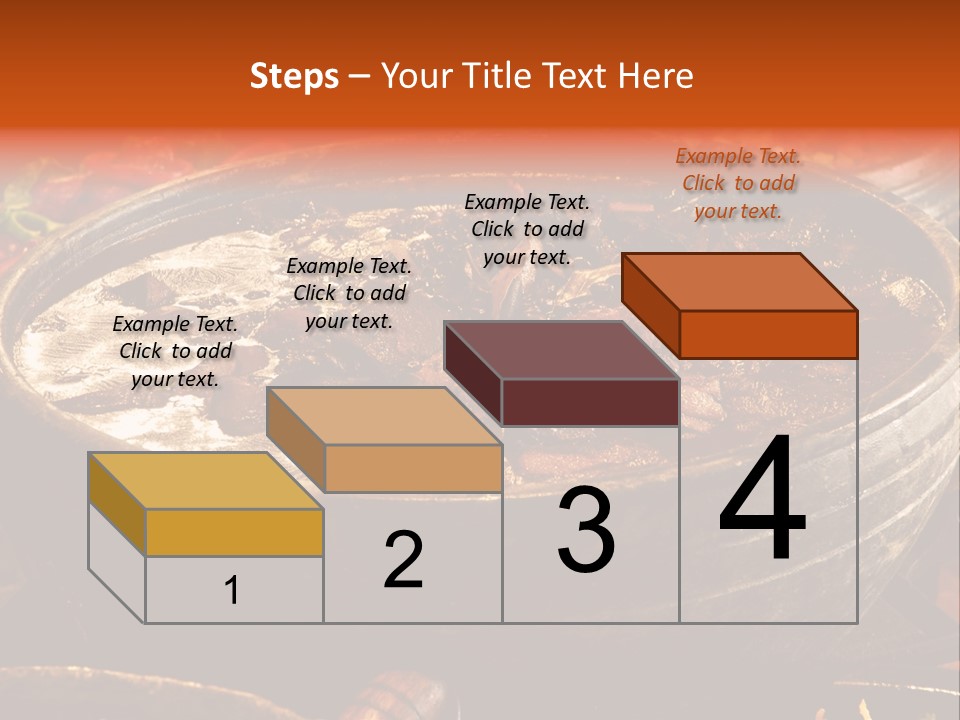 Steps – Your Title Text Here

Example Text. Click to add your text.

Example Text. Click to add your text.

Example Text. Click to add your text.

Example Text. Click to add your text.

1

2

3

4